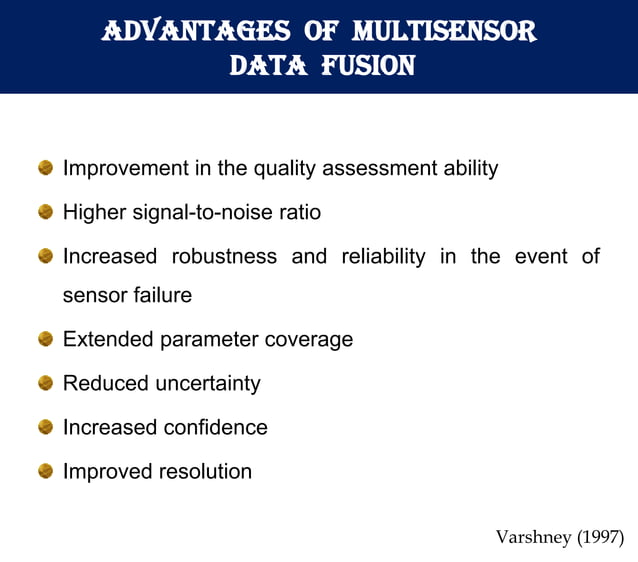 ADVANTAGES OF MULTISENSOR DATA FUSION

- Improvement in the quality assessment ability
- Higher signal-to-noise ratio
- Increased robustness and reliability in the event of sensor failure
- Extended parameter coverage
- Reduced uncertainty
- Increased confidence
- Improved resolution

Varshney (1997)